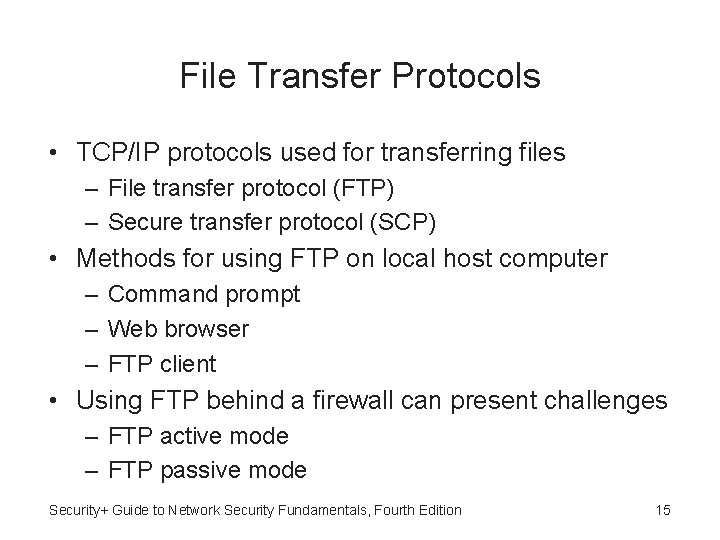 File Transfer Protocols

• TCP/IP protocols used for transferring files
– File transfer protocol (FTP)
– Secure transfer protocol (SCP)

• Methods for using FTP on local host computer
– Command prompt
– Web browser
– FTP client

• Using FTP behind a firewall can present challenges
– FTP active mode
– FTP passive mode

Security+ Guide to Network Security Fundamentals, Fourth Edition

15